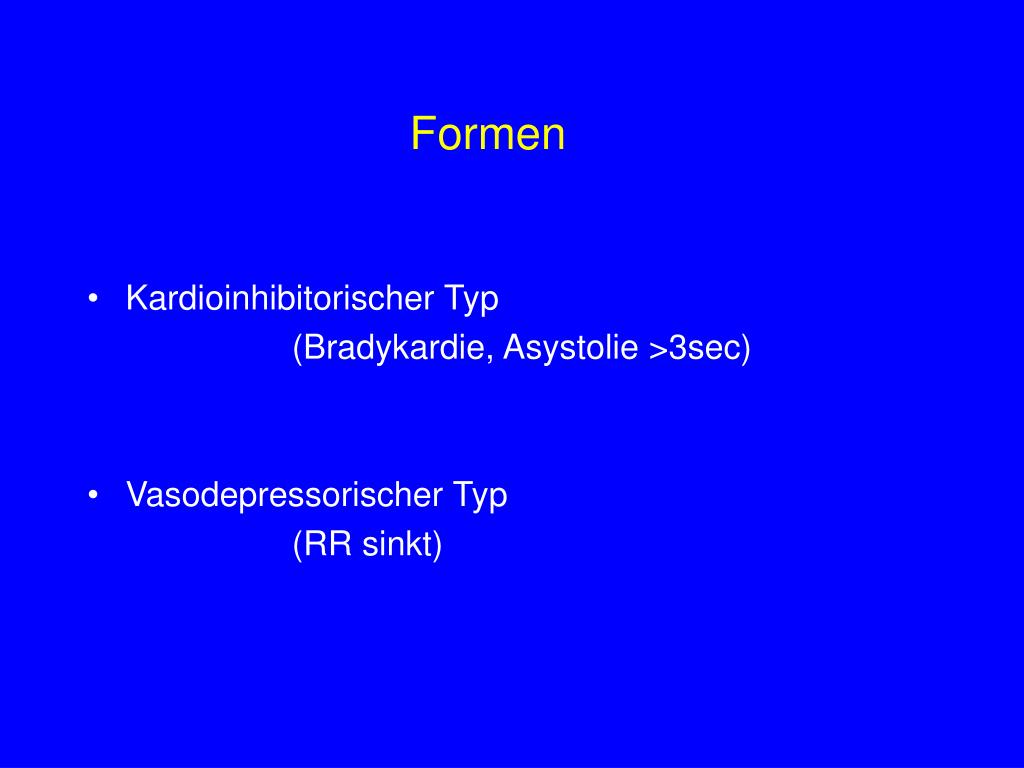 Formen

• Kardioinhibitorischer Typ
(Bradykardie, Asystolie >3sec)

• Vasodepressorischer Typ
(RR sinkt)